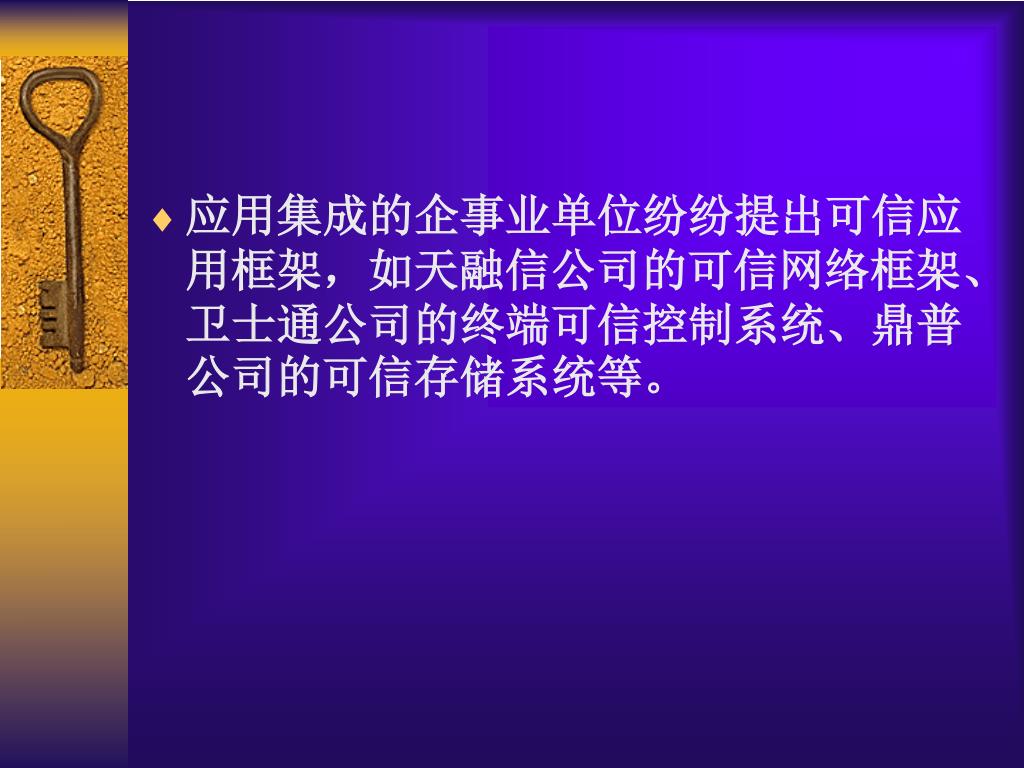 ♦ 应用集成的企事业单位纷纷提出可信应用框架，如天融信公司的可信网络框架、卫士通公司的终端可信控制系统、鼎普公司的可信存储系统等。